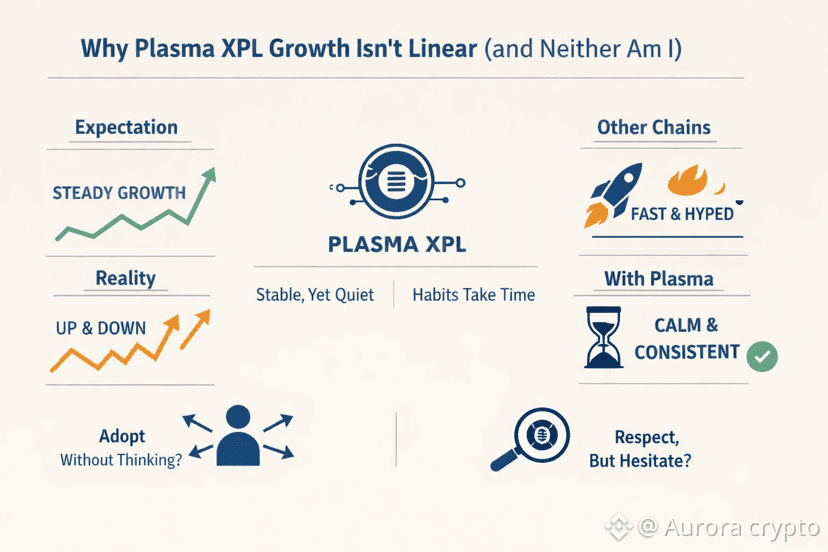 Why Plasma XPL Growth Isn't Linear (and Neither Am I)

Expectation

STEADY GROWTH

Reality

UP & DOWN

PLASMA XPL

Stable, Yet Quiet

Habits Take Time

Other Chains

FAST & HYPED

With Plasma

CALM & CONSISTENT

Adopt
Without Thinking?

Respect,
But Hesitate?

@ Aurora crypto